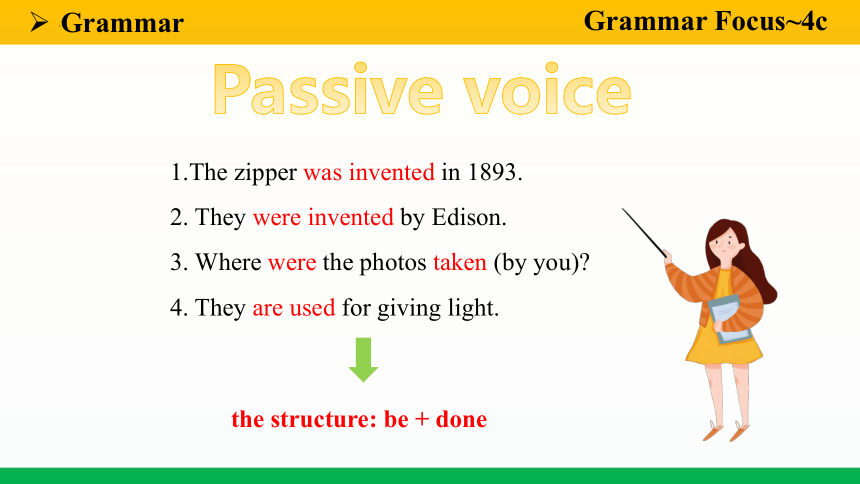 ➢ Grammar

Grammar Focus~4c

Passive voice

1.The zipper was invented in 1893.

2. They were invented by Edison.

3. Where were the photos taken (by you)?

4. They are used for giving light.

the structure: be + done